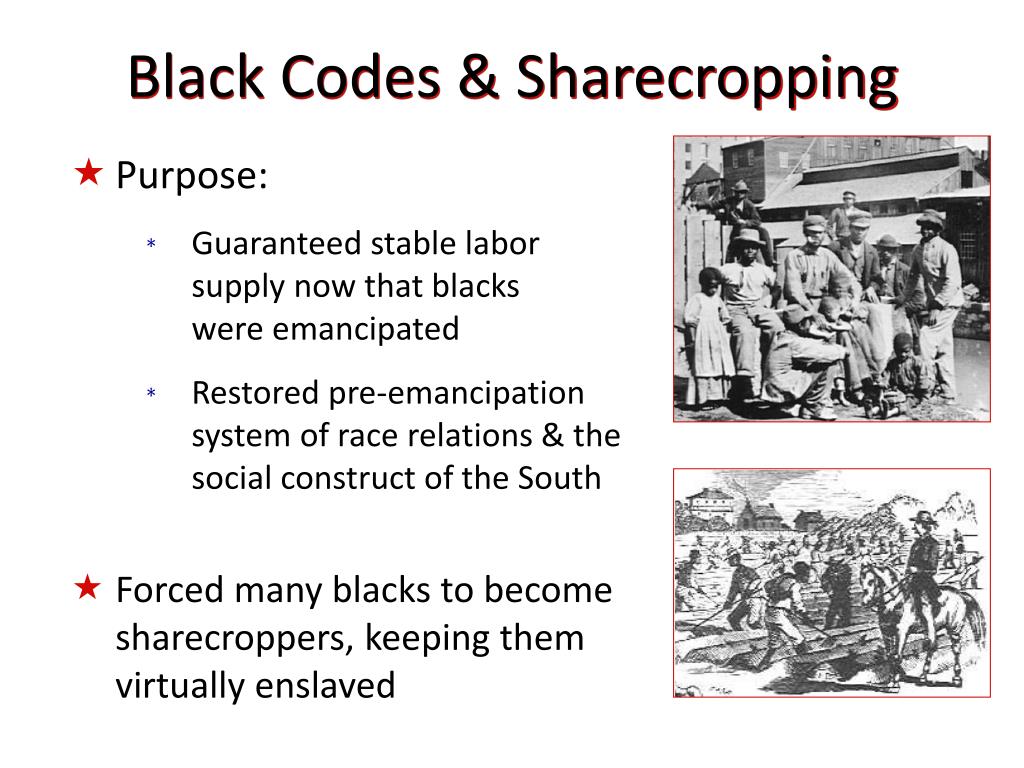 Black Codes & Sharecropping

★ Purpose:

* Guaranteed stable labor supply now that blacks were emancipated

* Restored pre-emancipation system of race relations & the social construct of the South

★ Forced many blacks to become sharecroppers, keeping them virtually enslaved